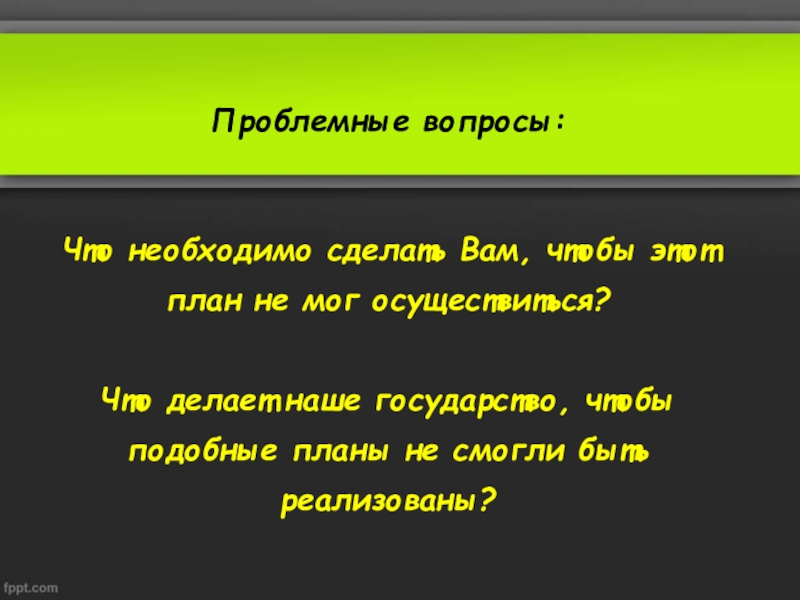 Проблемные вопросы:

Что необходимо сделать Вам, чтобы этот план не мог осуществиться?

Что делает наше государство, чтобы подобные планы не смогли быть реализованы?

fppt.com